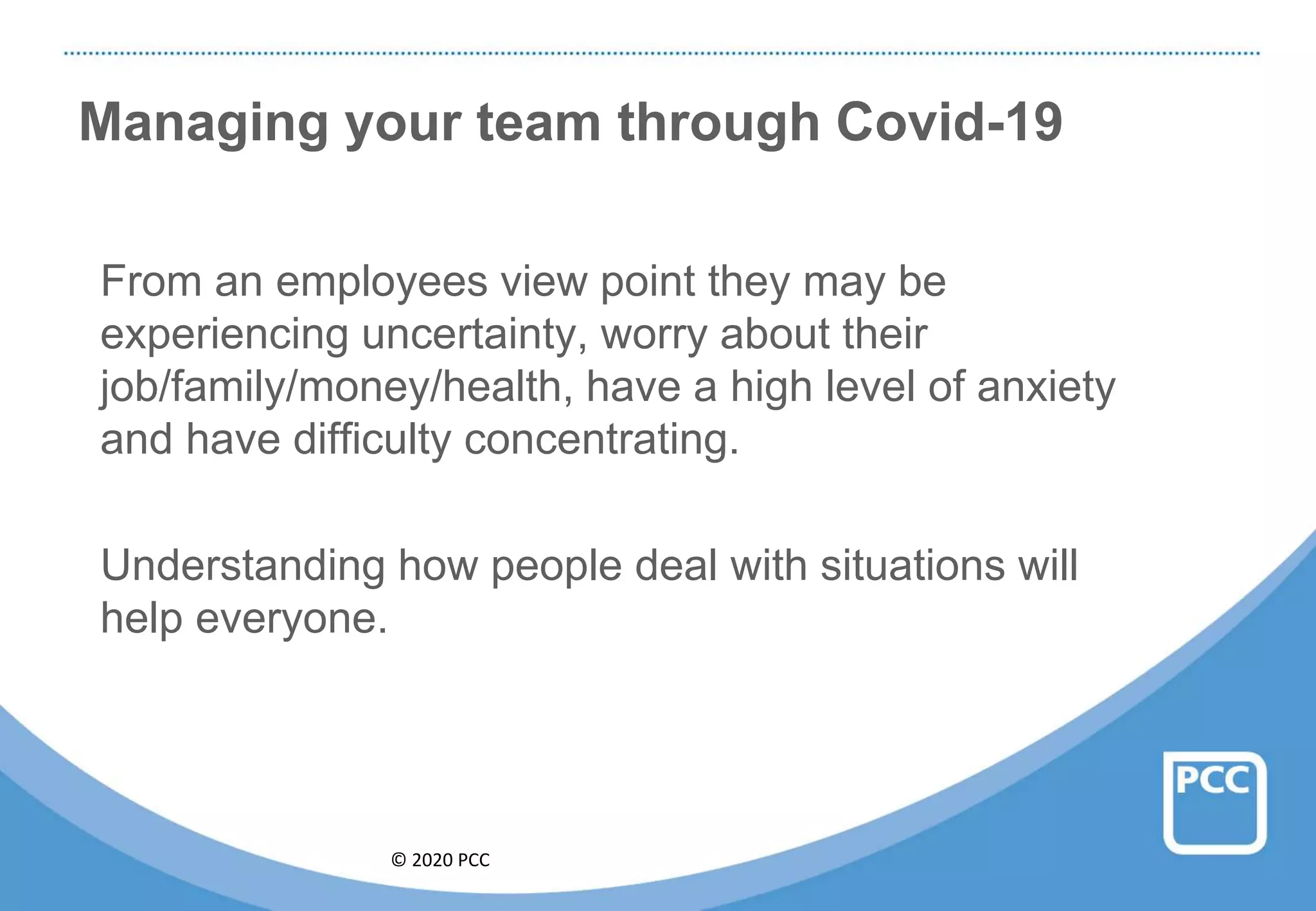 Managing your team through Covid-19

From an employees view point they may be experiencing uncertainty, worry about their job/family/money/health, have a high level of anxiety and have difficulty concentrating.

Understanding how people deal with situations will help everyone.

© 2020 PCC

PCC